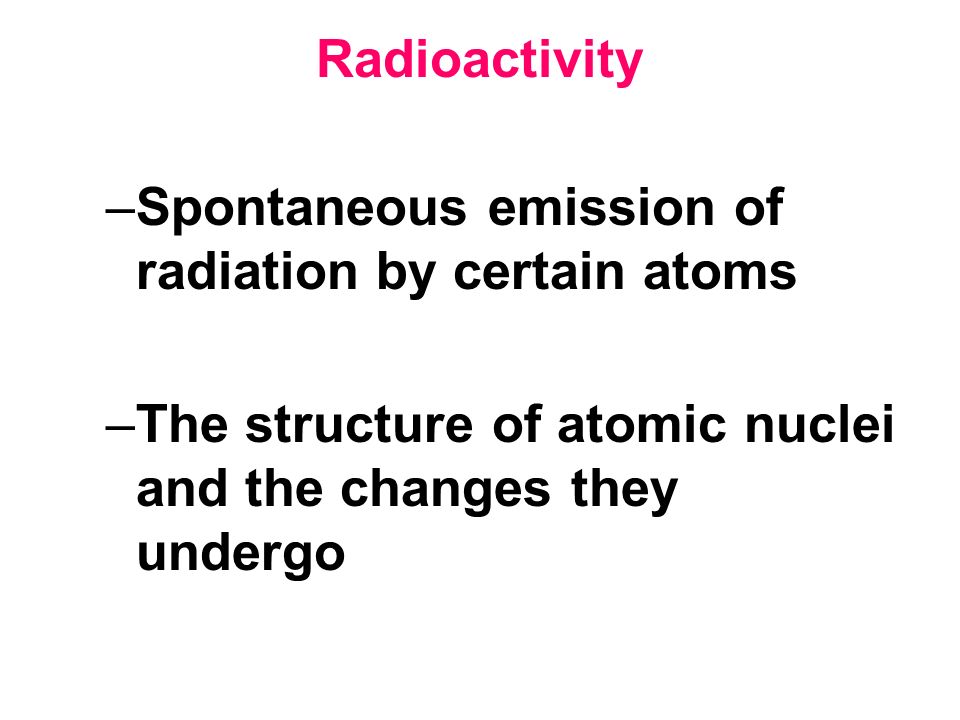 Radioactivity

–Spontaneous emission of radiation by certain atoms

–The structure of atomic nuclei and the changes they undergo